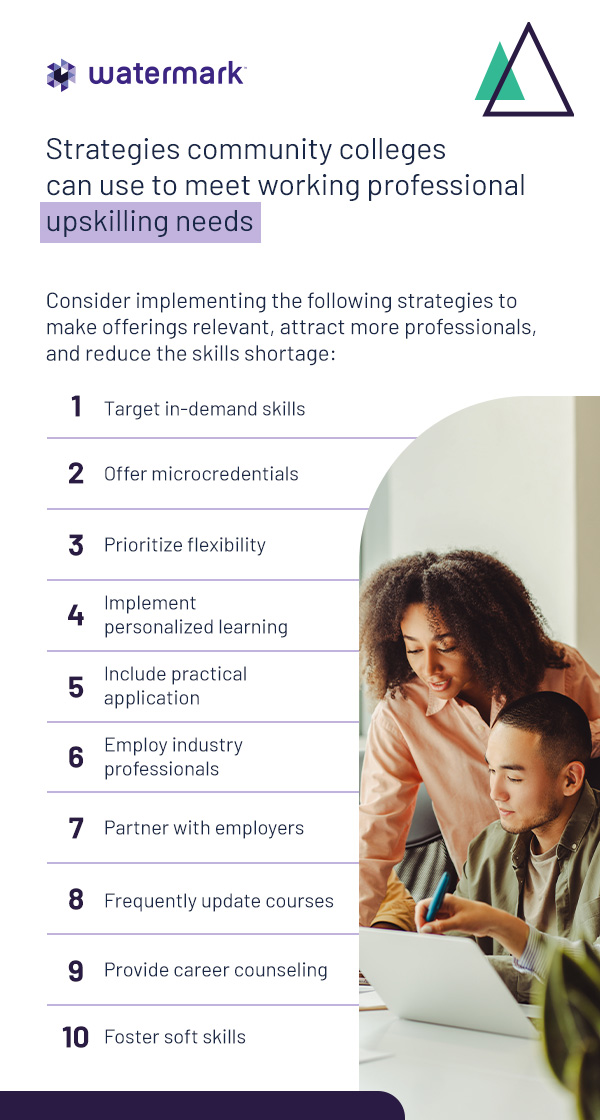 watermark

Strategies community colleges can use to meet working professional upskilling needs

Consider implementing the following strategies to make offerings relevant, attract more professionals, and reduce the skills shortage:

1 Target in-demand skills

2 Offer microcredentials

3 Prioritize flexibility

4 Implement personalized learning

5 Include practical application

6 Employ industry professionals

7 Partner with employers

8 Frequently update courses

9 Provide career counseling

10 Foster soft skills